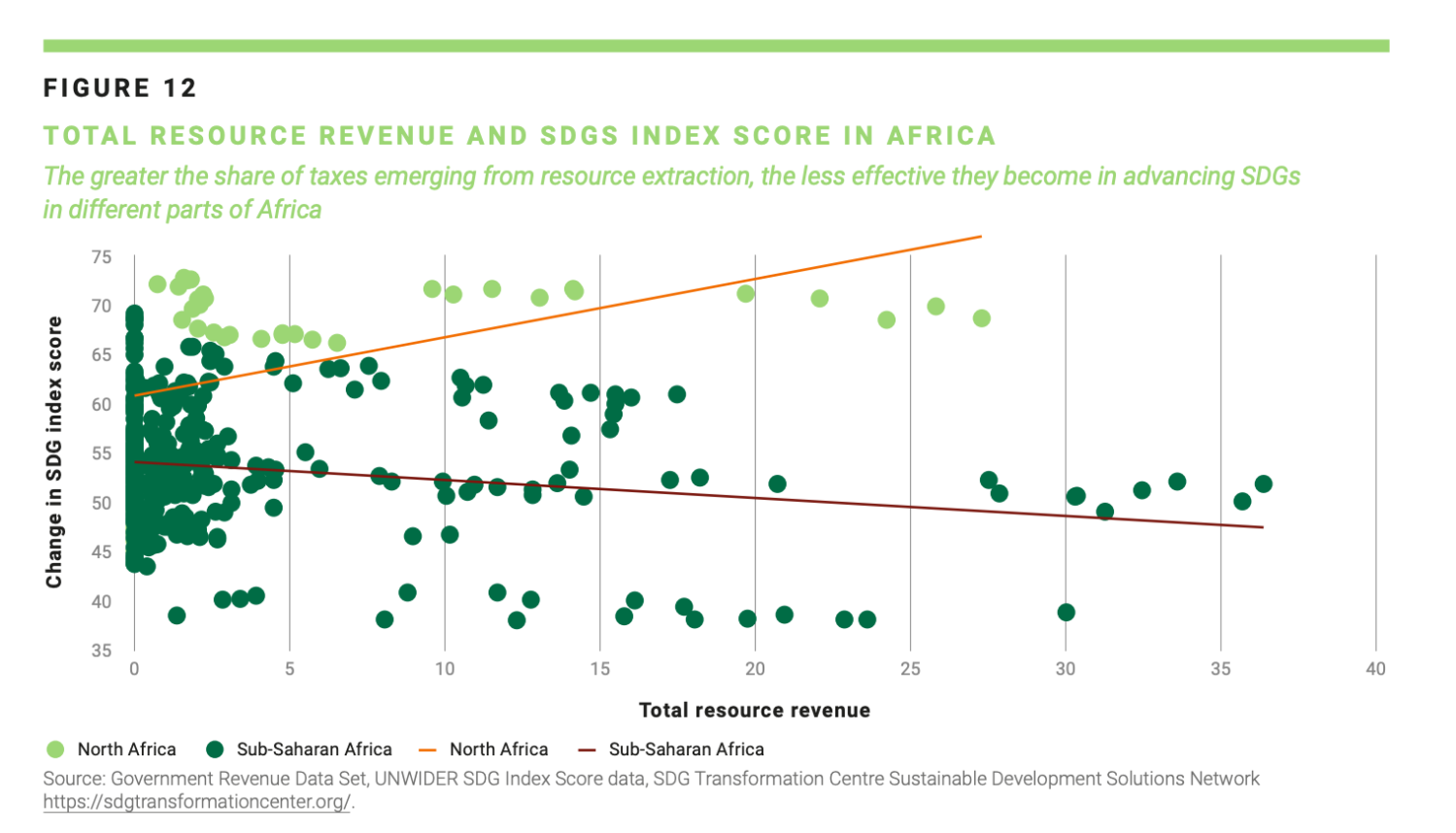 FIGURE 12

TOTAL RESOURCE REVENUE AND SDGS INDEX SCORE IN AFRICA

The greater the share of taxes emerging from resource extraction, the less effective they become in advancing SDGs in different parts of Africa

Change in SDG index score

75
70
65
60
55
50
45
40
35

0 5 10 15 20 25 30 35 40

Total resource revenue

North Africa Sub-Saharan Africa North Africa Sub-Saharan Africa

Source: Government Revenue Data Set, UNWIDER SDG Index Score data, SDG Transformation Centre Sustainable Development Solutions Network https://sdgtransformationcenter.org/.